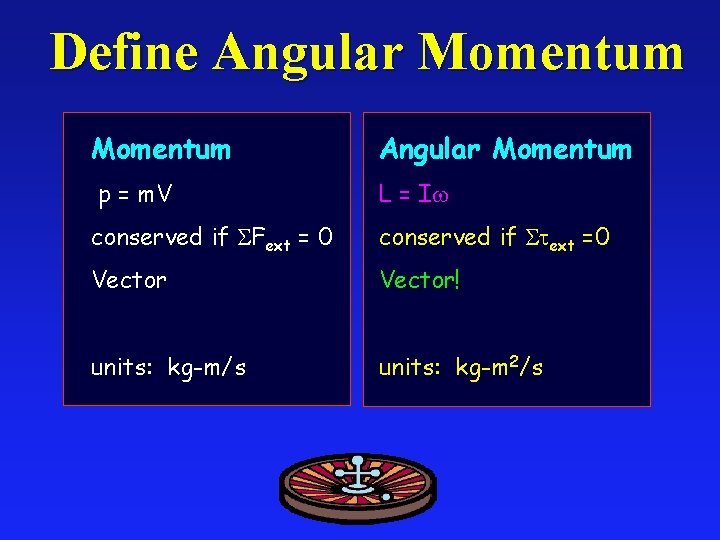 Define Angular Momentum

Momentum

$p = mV$

conserved if $\Sigma F_{ext} = 0$

Vector

units: kg-m/s

Angular Momentum

$L = I\omega$

conserved if $\Sigma \tau_{ext} = 0$

Vector!

units: kg-m$^2$/s